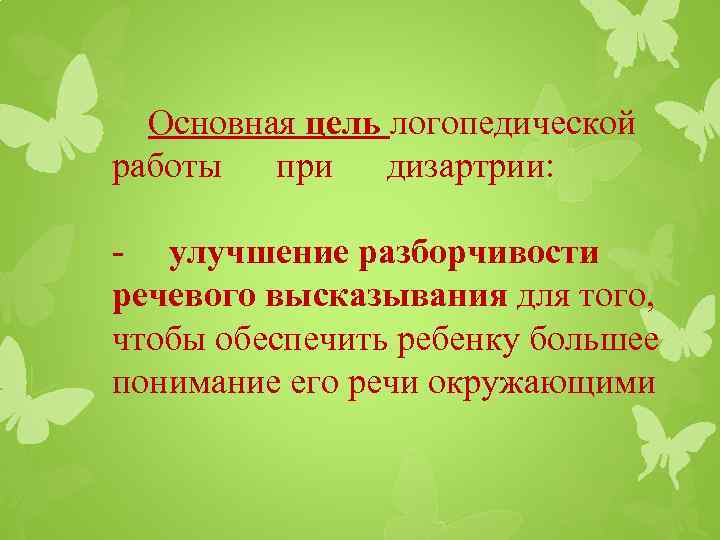 Основная цель логопедической работы при дизартрии:

- улучшение разборчивости речевого высказывания для того, чтобы обеспечить ребенку большее понимание его речи окружающими